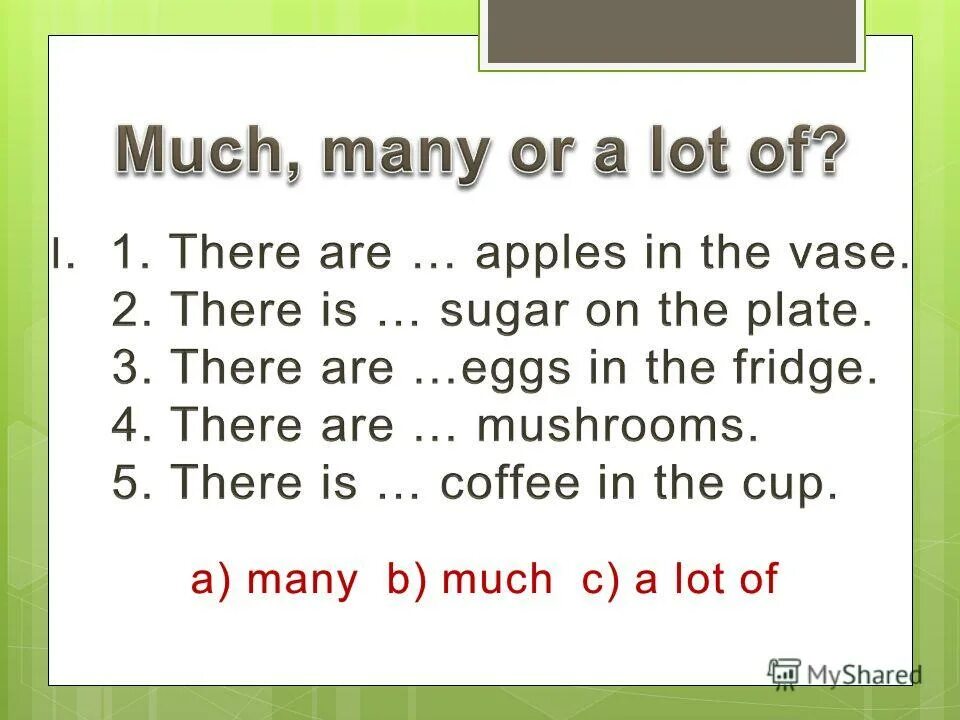 Much, many or a lot of?

I. 1. There are … apples in the vase.
2. There is … sugar on the plate.
3. There are …eggs in the fridge.
4. There are … mushrooms.
5. There is … coffee in the cup.

a) many b) much c) a lot of

MyShared